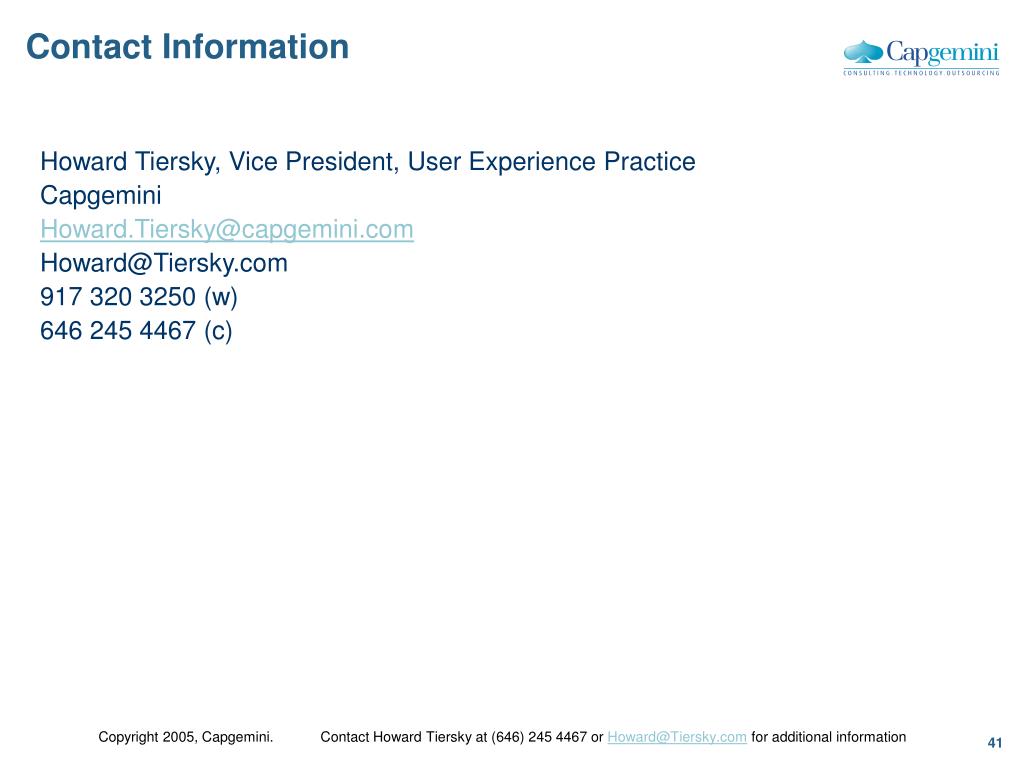 Contact Information

Capgemini
CONSULTING TECHNOLOGY OUTSOURCING

Howard Tiersky, Vice President, User Experience Practice
Capgemini
Howard.Tiersky@capgemini.com
Howard@Tiersky.com
917 320 3250 (w)
646 245 4467 (c)

Copyright 2005, Capgemini. Contact Howard Tiersky at (646) 245 4467 or Howard@Tiersky.com for additional information

41